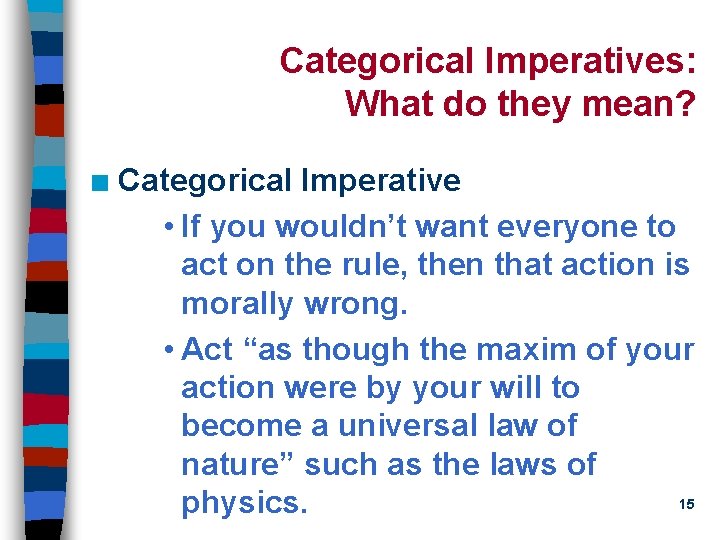 Categorical Imperatives: What do they mean?

■ Categorical Imperative

• If you wouldn’t want everyone to act on the rule, then that action is morally wrong.

• Act “as though the maxim of your action were by your will to become a universal law of nature” such as the laws of physics.

15